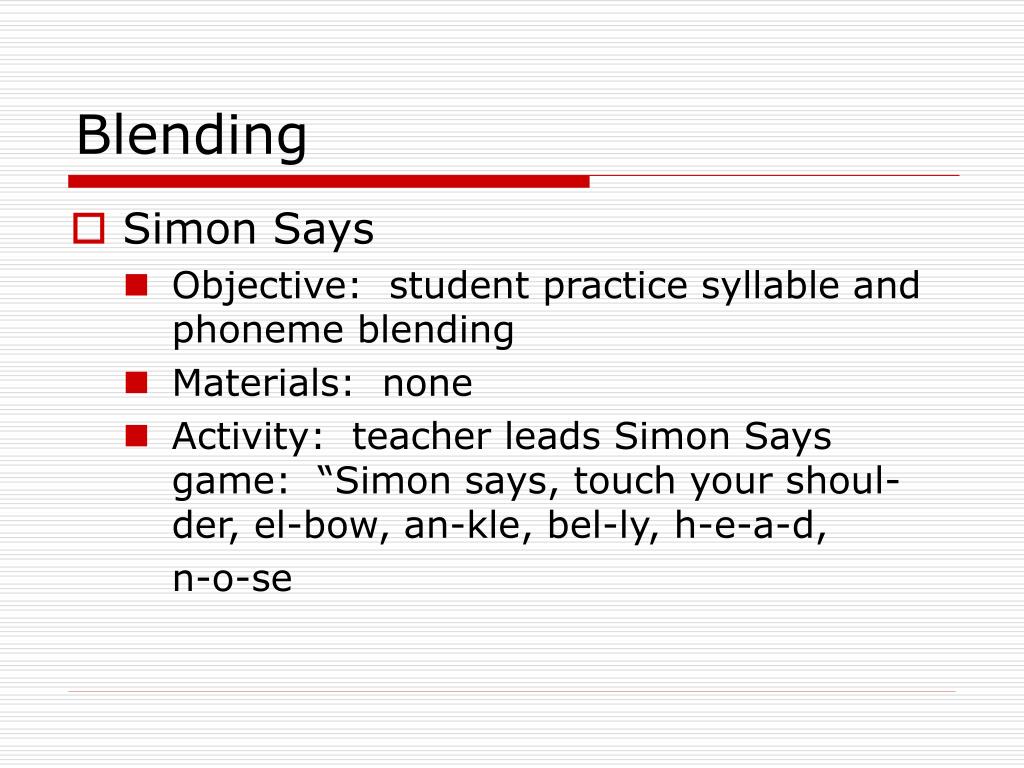 Blending

Simon Says

Objective: student practice syllable and phoneme blending

Materials: none

Activity: teacher leads Simon Says game: “Simon says, touch your shoul-der, el-bow, an-kle, bel-ly, h-e-a-d,
n-o-se